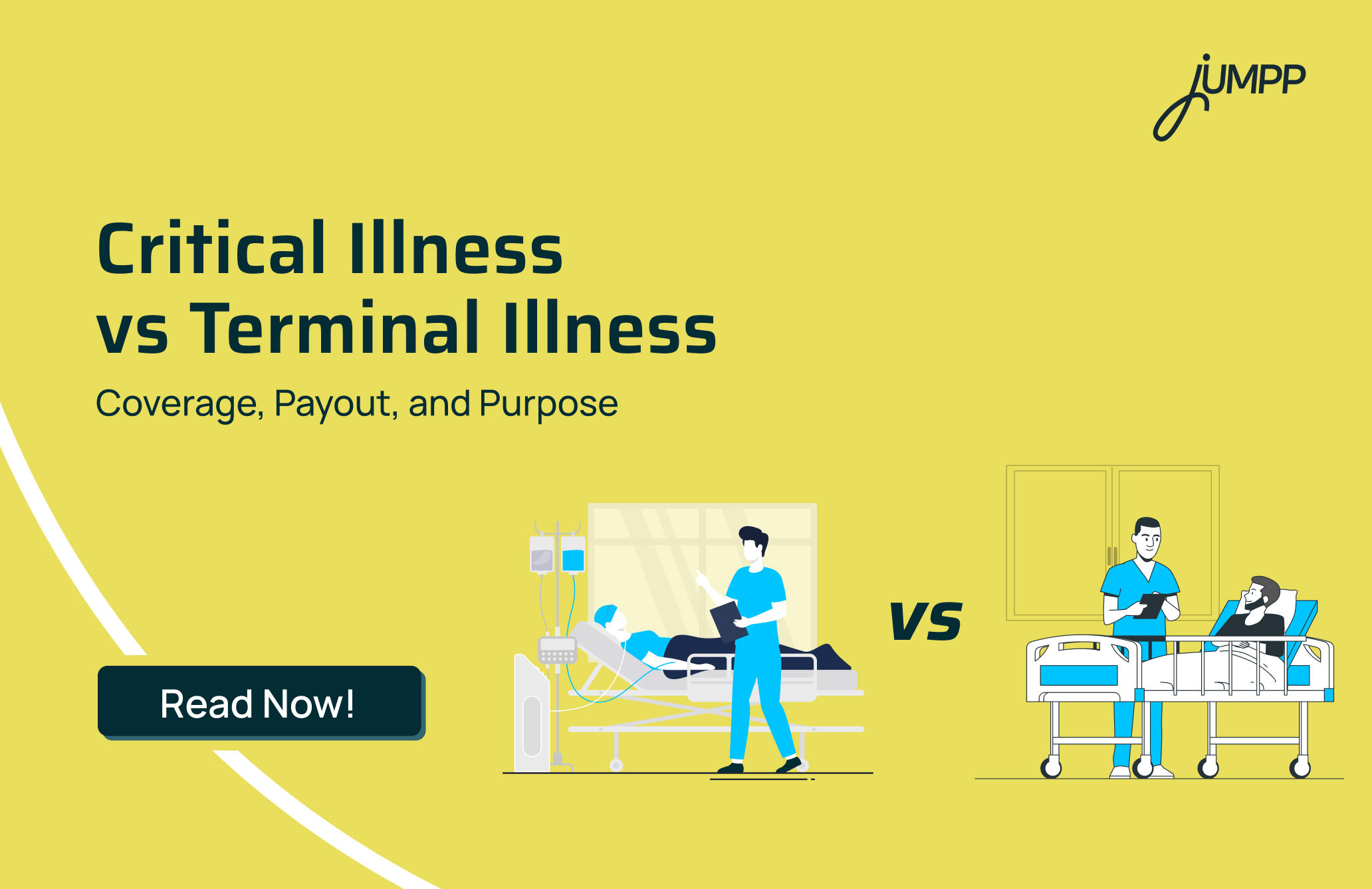 jUMPP

Critical Illness vs Terminal Illness

Coverage, Payout, and Purpose

Read Now!

VS